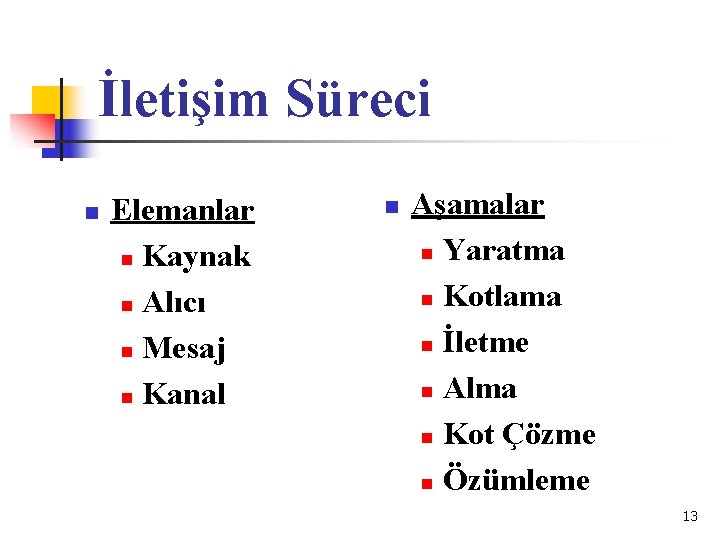 İletişim Süreci

Elemanlar
- Kaynak
- Alıcı
- Mesaj
- Kanal

Aşamalar
- Yaratma
- Kotlama
- İletme
- Alma
- Kot Çözme
- Özümleme

13